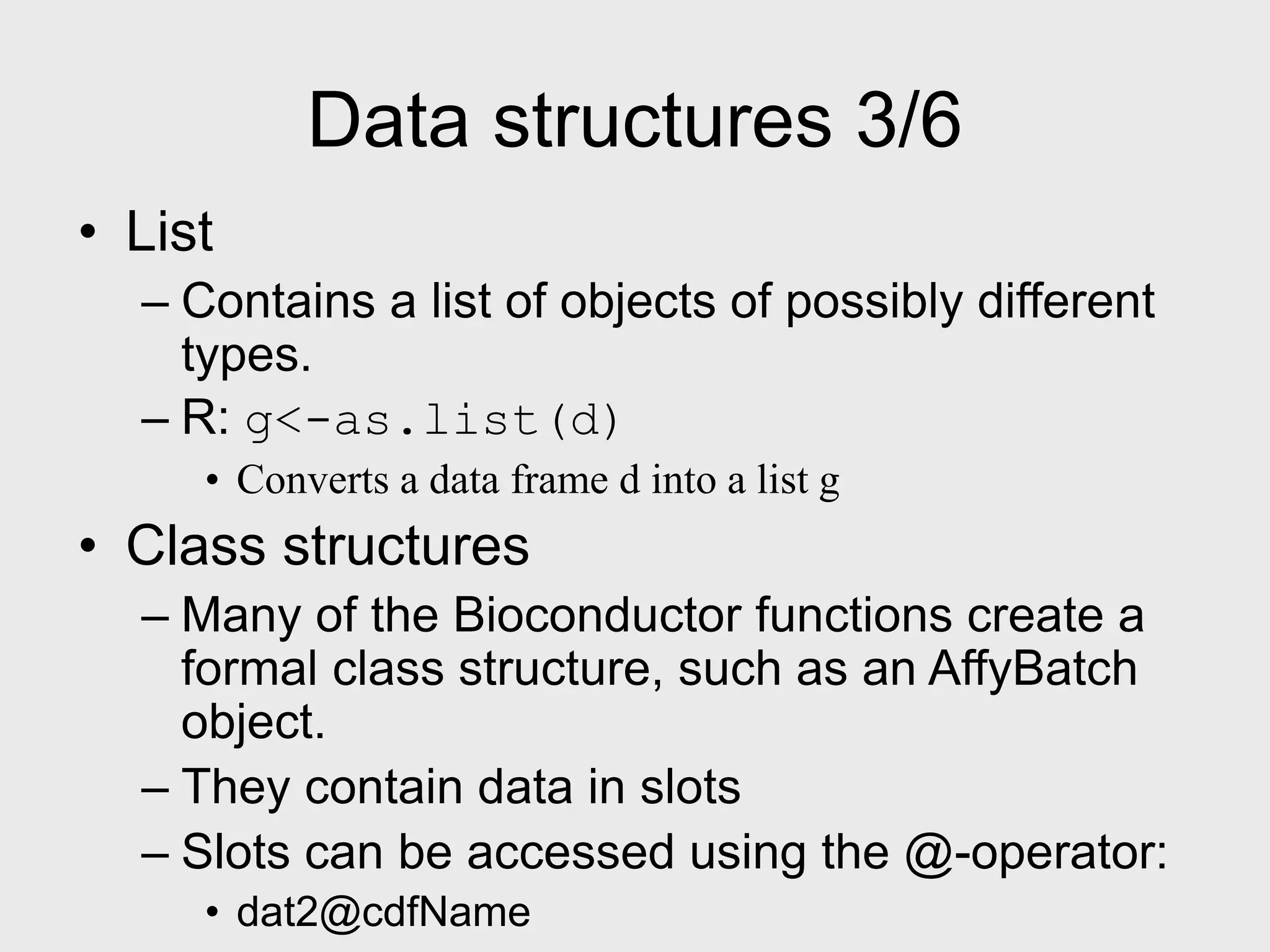 Data structures 3/6

• List
– Contains a list of objects of possibly different types.
– R: g<-as.list(d)
• Converts a data frame d into a list g

• Class structures
– Many of the Bioconductor functions create a formal class structure, such as an AffyBatch object.
– They contain data in slots
– Slots can be accessed using the @-operator:
• dat2@cdfName